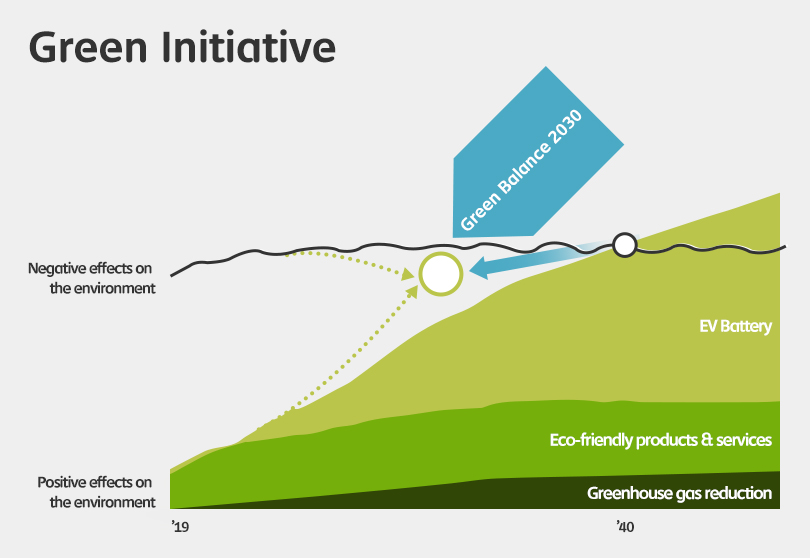 Green Initiative

Green Balance 2030

Negative effects on the environment

EV Battery

Eco-friendly products & services

Positive effects on the environment

Greenhouse gas reduction

'19

'40